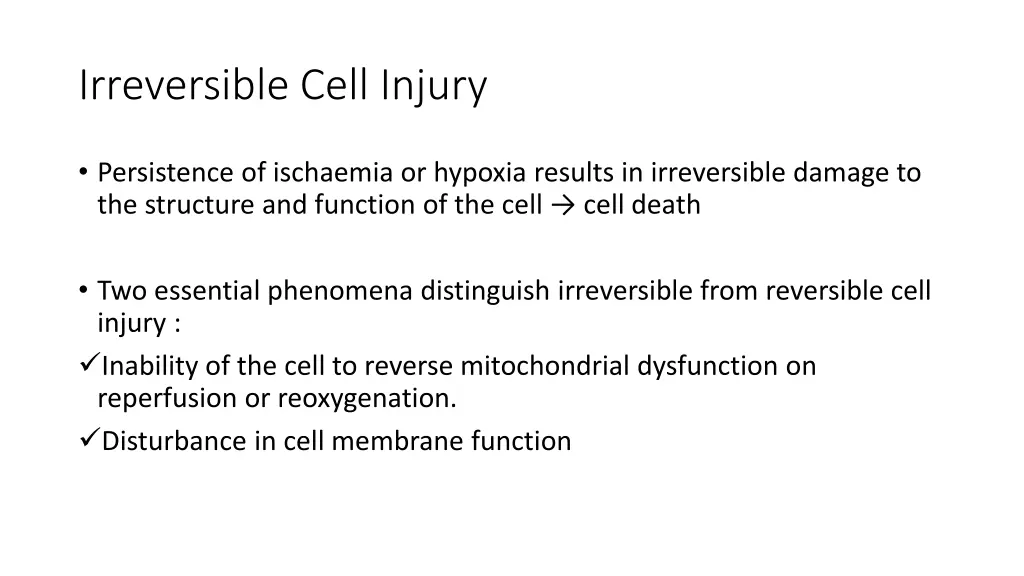 Irreversible Cell Injury

• Persistence of ischaemia or hypoxia results in irreversible damage to the structure and function of the cell → cell death

• Two essential phenomena distinguish irreversible from reversible cell injury :
✓Inability of the cell to reverse mitochondrial dysfunction on reperfusion or reoxygenation.
✓Disturbance in cell membrane function